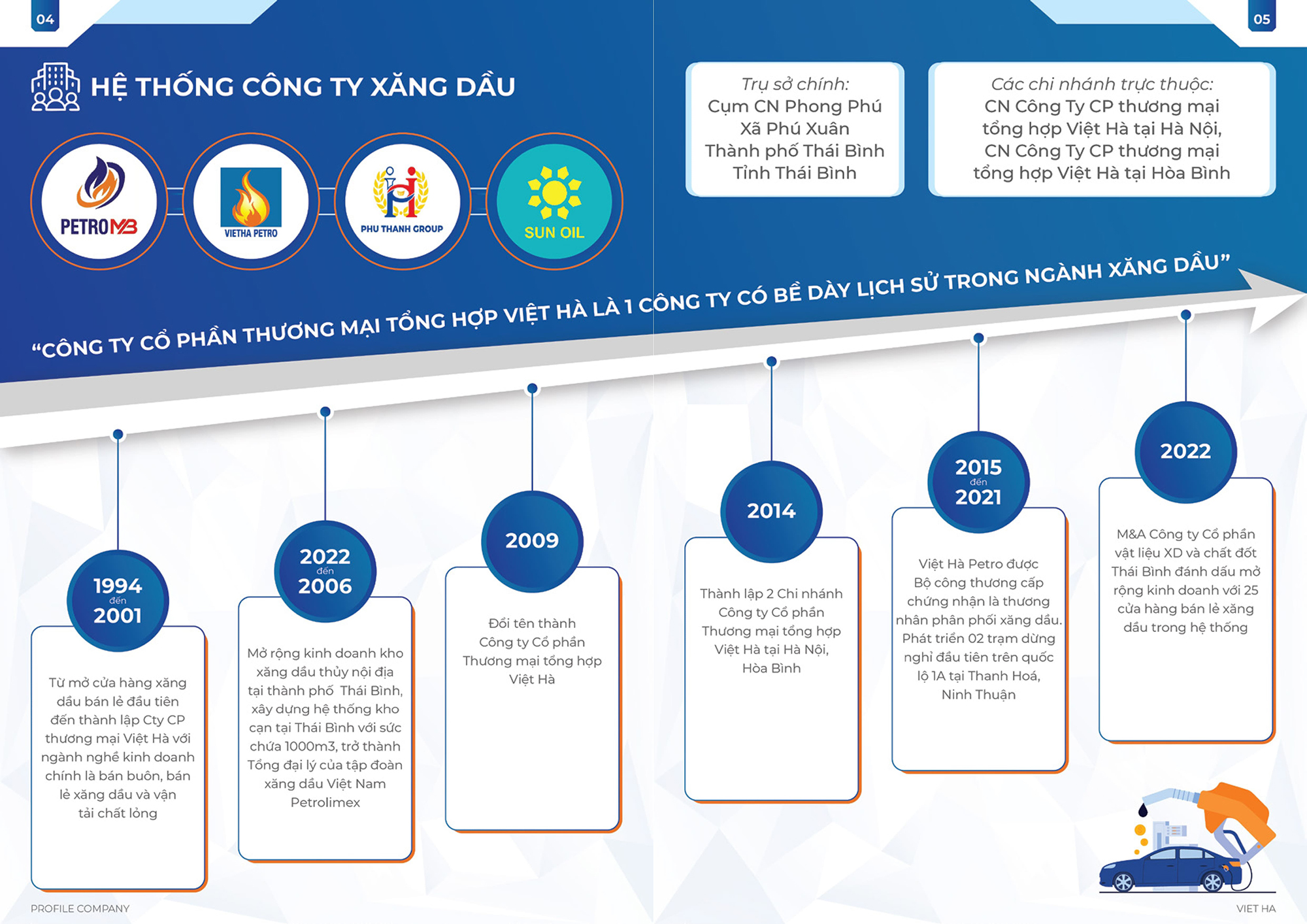 04

05

HỆ THỐNG CÔNG TY XĂNG DẦU

PETROMB

VIETHA PETRO

PHU THANH GROUP

SUN OIL

Trụ sở chính:
Cụm CN Phong Phú
Xã Phú Xuân
Thành phố Thái Bình
Tỉnh Thái Bình

Các chi nhánh trực thuộc:
CN Công Ty CP thương mại tổng hợp Việt Hà tại Hà Nội,
CN Công Ty CP thương mại tổng hợp Việt Hà tại Hòa Bình

"CÔNG TY CỔ PHẦN THƯƠNG MẠI TỔNG HỢP VIỆT HÀ LÀ 1 CÔNG TY CÓ BỀ DÀY LỊCH SỬ TRONG NGÀNH XĂNG DẦU"

1994 đến 2001

Từ mở cửa hàng xăng dầu bán lẻ đầu tiên đến thành lập Cty CP thương mại Việt Hà với ngành nghề kinh doanh chính là bán buôn, bán lẻ xăng dầu và vận tải chất lỏng

2022 đến 2006

Mở rộng kinh doanh kho xăng dầu thủy nội địa tại thành phố Thái Bình, xây dựng hệ thống kho cạn tại Thái Bình với sức chứa 1000m3, trở thành Tổng đại lý của tập đoàn xăng dầu Việt Nam Petrolimex

2009

Đổi tên thành Công ty Cổ phần Thương mại tổng hợp Việt Hà

2014

Thành lập 2 Chi nhánh Công ty Cổ phần Thương mại tổng hợp Việt Hà tại Hà Nội, Hòa Bình

2015 đến 2021

Việt Hà Petro được Bộ công thương cấp chứng nhận là thương nhân phân phối xăng dầu. Phát triển 02 trạm dừng nghỉ đầu tiên trên quốc lộ 1A tại Thanh Hoá, Ninh Thuận

2022

M&A Công ty Cổ phần vật liệu XD và chất đốt Thái Bình đánh dấu mở rộng kinh doanh với 25 cửa hàng bán lẻ xăng dầu trong hệ thống

PROFILE COMPANY

VIET HA